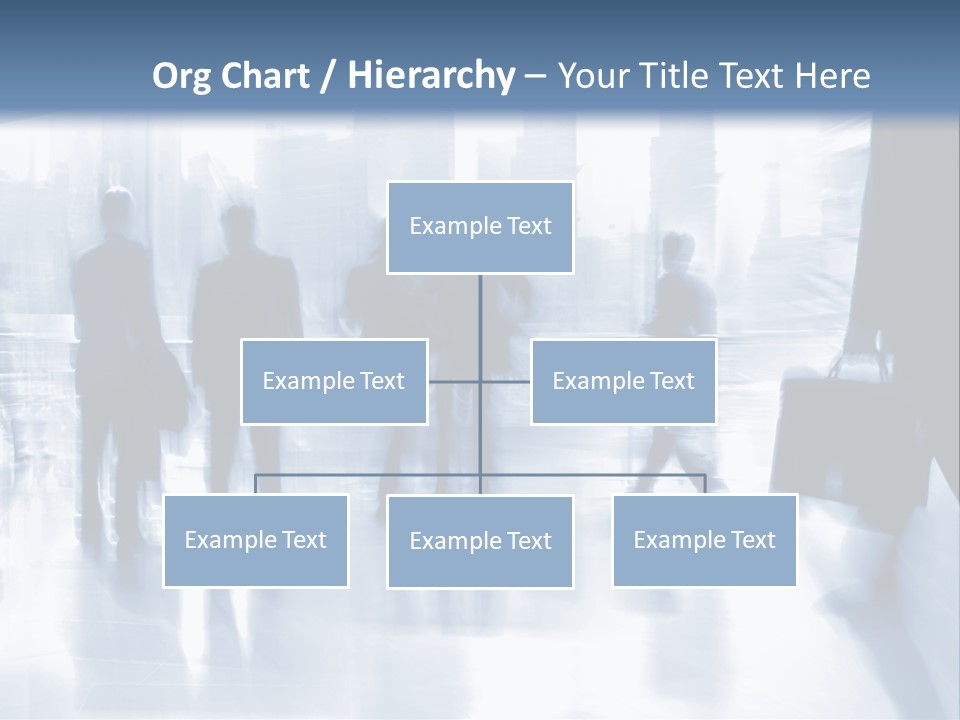 Org Chart / Hierarchy – Your Title Text Here

Example Text

Example Text

Example Text

Example Text

Example Text

Example Text